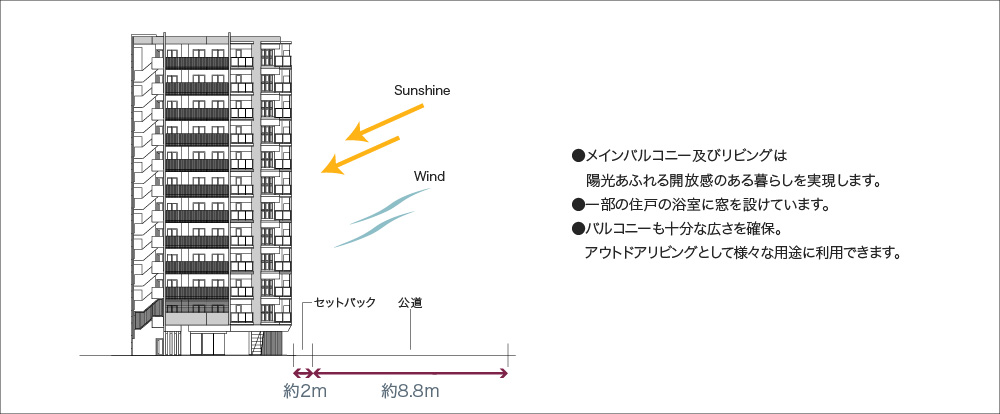 Sunshine

Wind

セットバック

公道

約2m

約8.8m

●メインバルコニー及びリビングは
陽光あふれる開放感のある暮らしを実現します。
●一部の住戸の浴室に窓を設けています。
●バルコニーも十分な広さを確保。
アウトドアリビングとして様々な用途に利用できます。